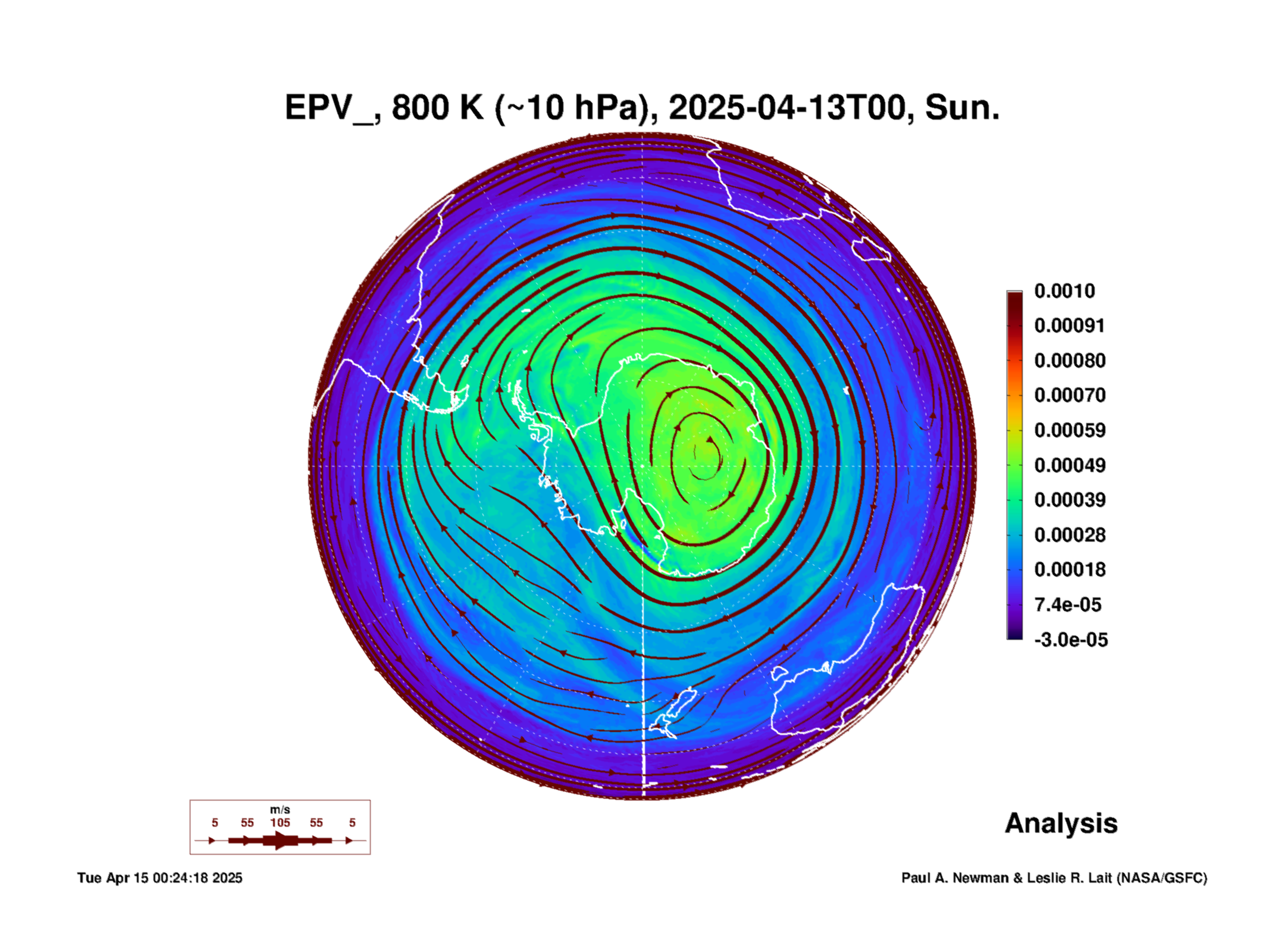 EPV_, 800 K (~10 hPa), 2025-04-13T00, Sun.

0.0010
0.00091
0.00080
0.00070
0.00059
0.00049
0.00039
0.00028
0.00018
7.4e-05
-3.0e-05

m/s
5 55 105 55 5

Analysis

Tue Apr 15 00:24:18 2025

Paul A. Newman & Leslie R. Lait (NASA/GSFC)